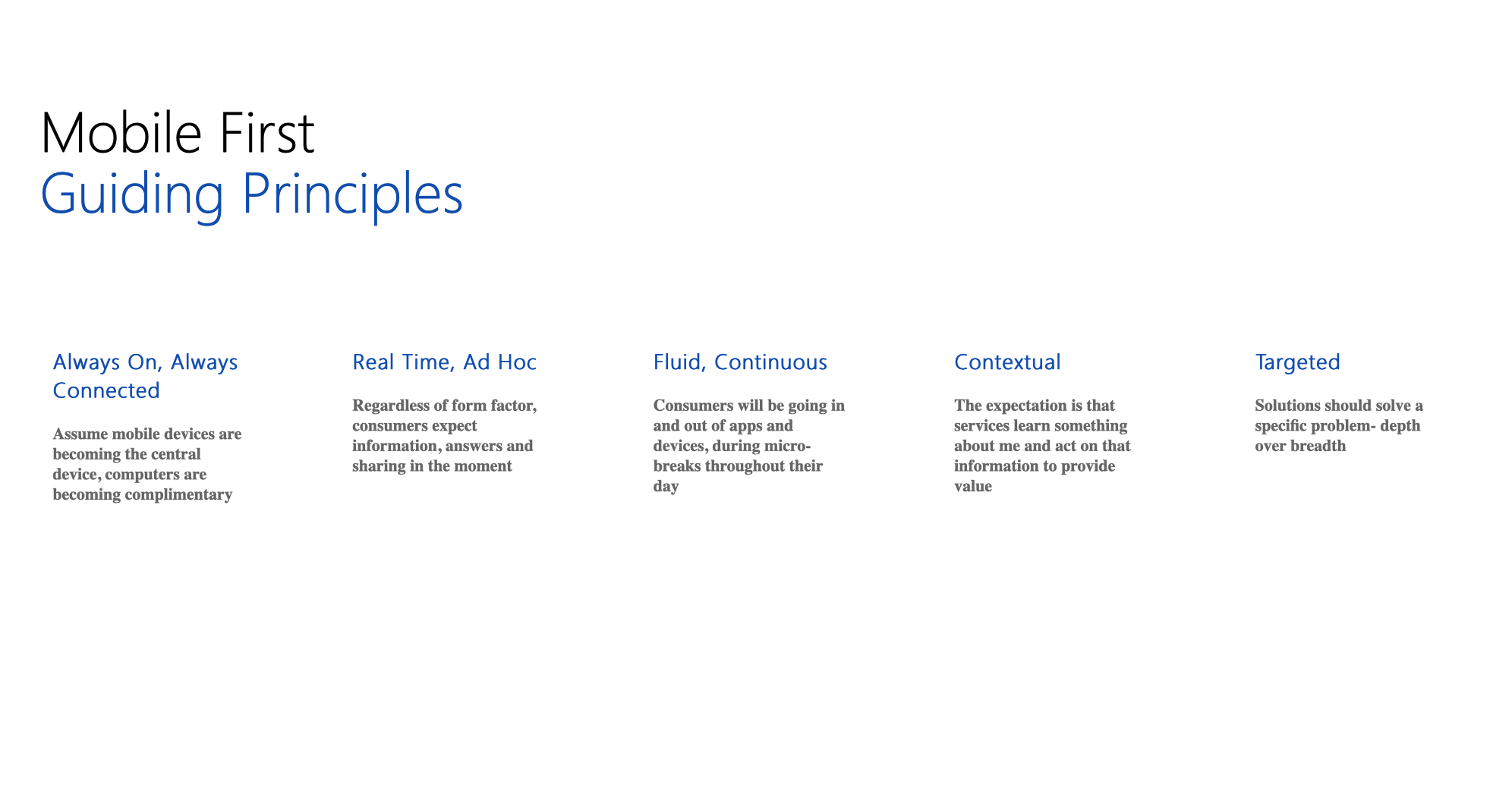 Mobile First
Guiding Principles

Always On, Always Connected

Assume mobile devices are becoming the central device, computers are becoming complimentary

Real Time, Ad Hoc

Regardless of form factor, consumers expect information, answers and sharing in the moment

Fluid, Continuous

Consumers will be going in and out of apps and devices, during micro-breaks throughout their day

Contextual

The expectation is that services learn something about me and act on that information to provide value

Targeted

Solutions should solve a specific problem- depth over breadth